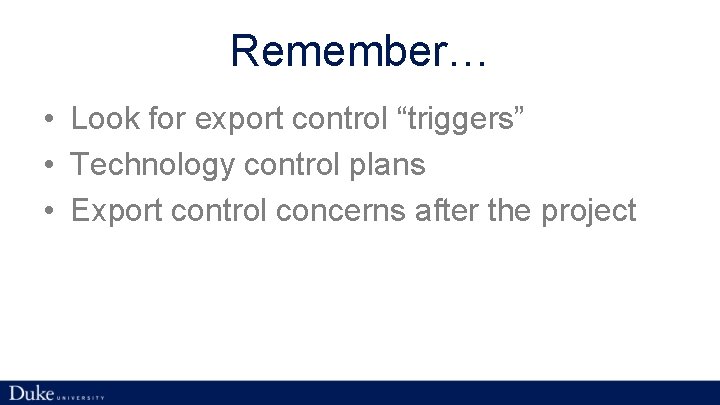 Remember…

• Look for export control “triggers”
• Technology control plans
• Export control concerns after the project

Duke UNIVERSITY